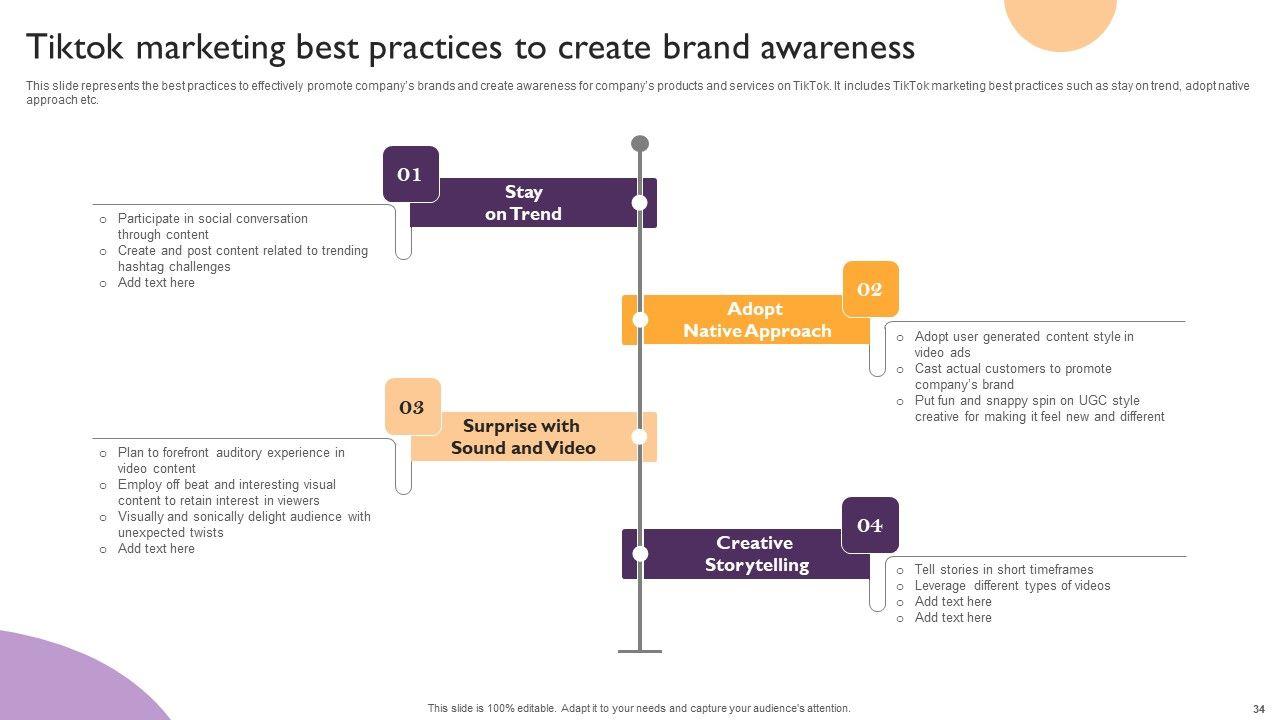 Tiktok marketing best practices to create brand awareness

This slide represents the best practices to effectively promote company's brands and create awareness for company's products and services on TikTok. It includes TikTok marketing best practices such as stay on trend, adopt native approach etc.

01

Stay on Trend

o Participate in social conversation through content
o Create and post content related to trending hashtag challenges
o Add text here

02

Adopt Native Approach

o Adopt user generated content style in video ads
o Cast actual customers to promote company's brand
o Put fun and snappy spin on UGC style creative for making it feel new and different

03

Surprise with Sound and Video

o Plan to forefront auditory experience in video content
o Employ off beat and interesting visual content to retain interest in viewers
o Visually and sonically delight audience with unexpected twists
o Add text here

04

Creative Storytelling

o Tell stories in short timeframes
o Leverage different types of videos
o Add text here
o Add text here

This slide is 100% editable. Adapt it to your needs and capture your audience's attention.

34